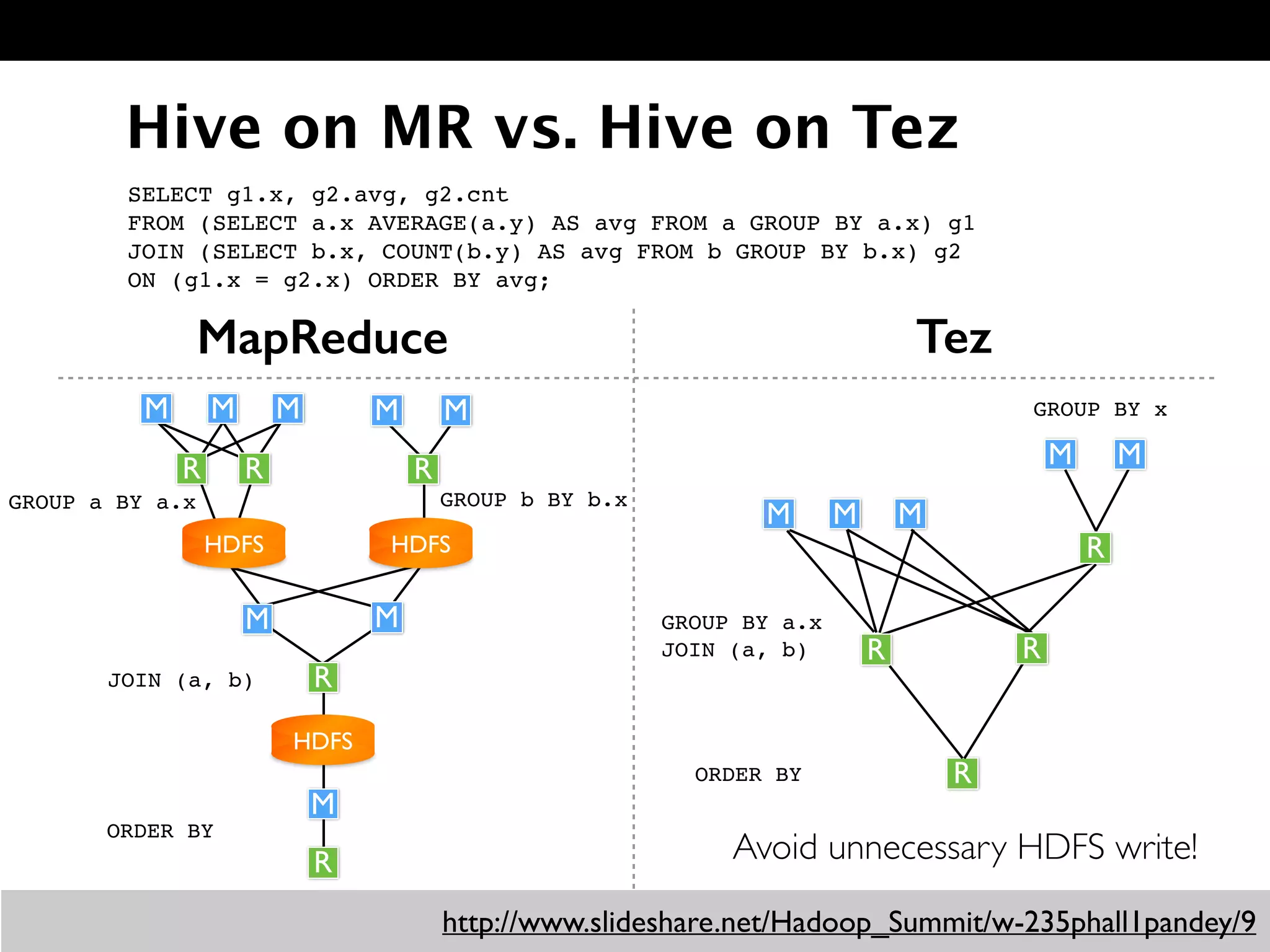 Hive on MR vs. Hive on Tez

SELECT g1.x, g2.avg, g2.cnt
FROM (SELECT a.x AVERAGE(a.y) AS avg FROM a GROUP BY a.x) g1
JOIN (SELECT b.x, COUNT(b.y) AS avg FROM b GROUP BY b.x) g2
ON (g1.x = g2.x) ORDER BY avg;

MapReduce

M M M M M
R R R
GROUP a BY a.x
GROUP b BY b.x
HDFS HDFS
M M
JOIN (a, b)
R
HDFS
M
ORDER BY
R

Tez

GROUP BY x
M M
M M M
R
GROUP BY a.x
JOIN (a, b)
R R
ORDER BY
R

Avoid unnecessary HDFS write!

http://www.slideshare.net/Hadoop_Summit/w-235phall1pandey/9